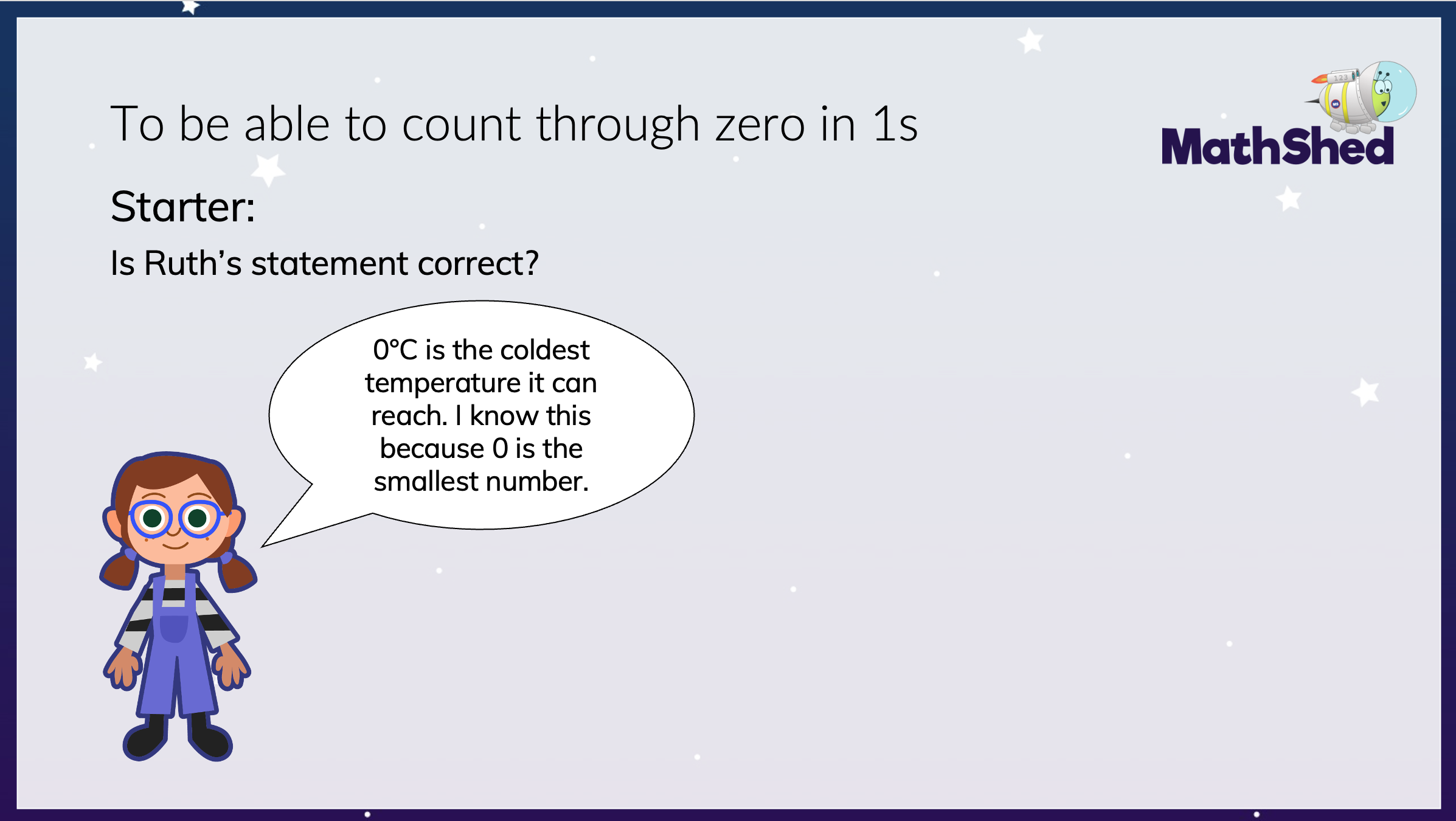 To be able to count through zero in 1s

MathShed

Starter:

Is Ruth's statement correct?

0°C is the coldest temperature it can reach. I know this because 0 is the smallest number.